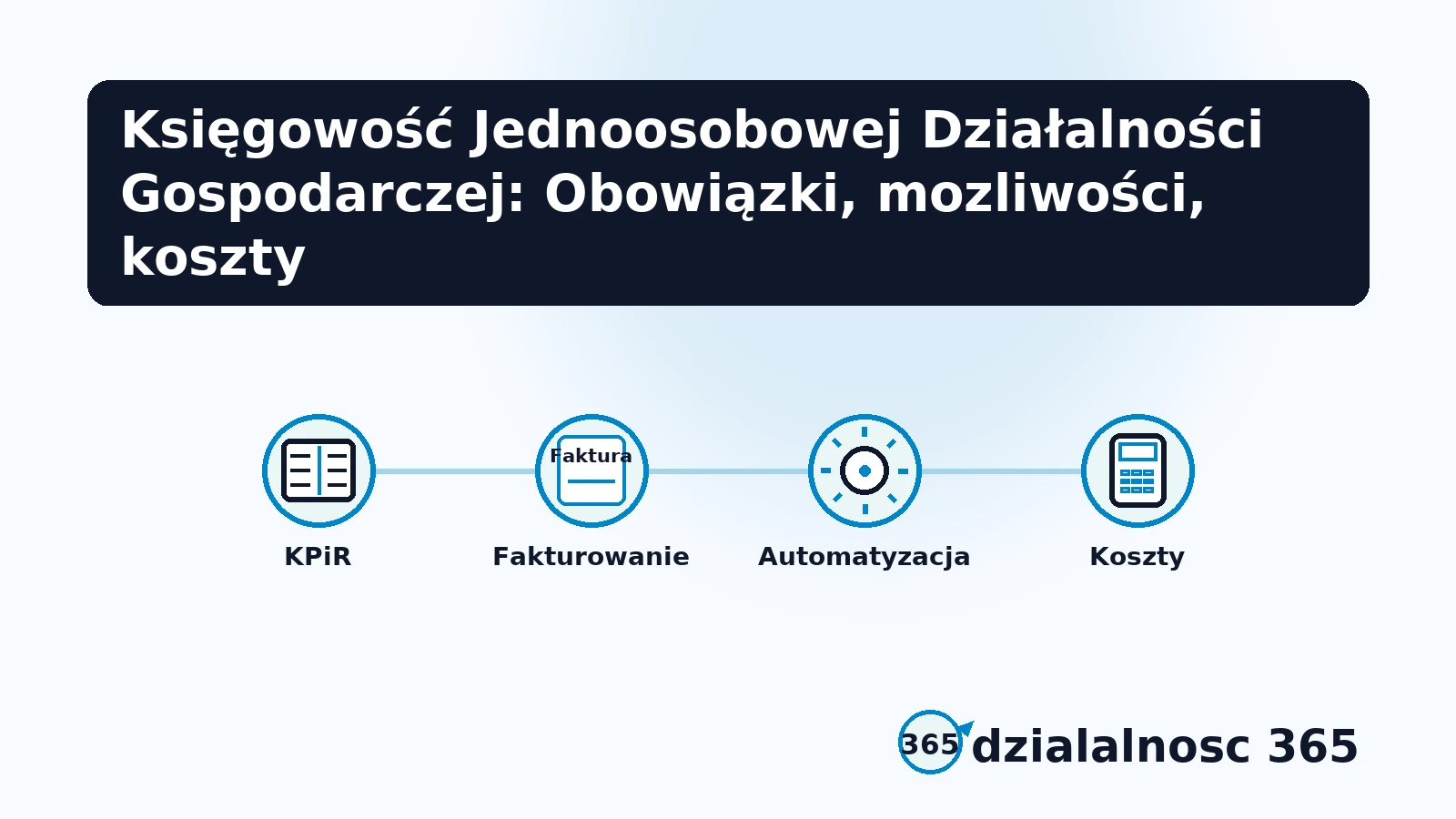 Księgowość Jednoosobowej Działalności Gospodarczej: Obowiązki, mozliwości, koszty

Faktura

KPiR

Fakturowanie

Automatyzacja

Koszty

365 dzialalnosc 365